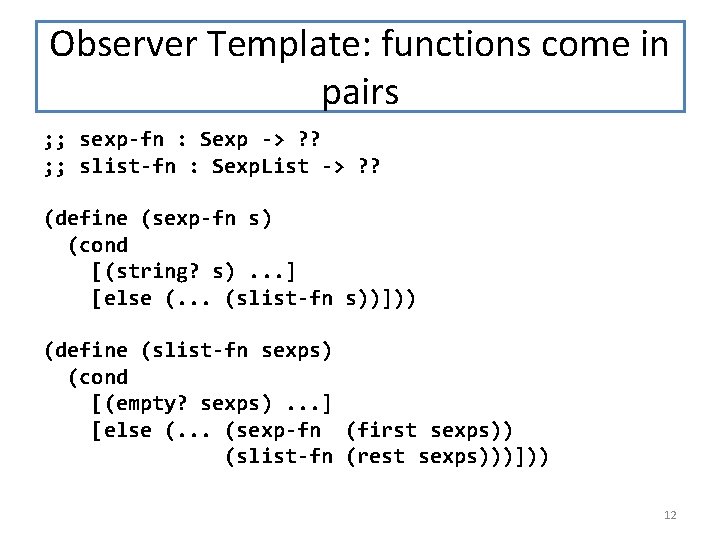 Observer Template: functions come in pairs

;; sexp-fn : Sexp -> ??
;; slist-fn : SexpList -> ??

(define (sexp-fn s)
  (cond
    [(string? s) ...]
    [else (... (slist-fn s))]))

(define (slist-fn sexps)
  (cond
    [(empty? sexps) ...]
    [else (... (sexp-fn  (first sexps))
               (slist-fn (rest sexps)))]))

12